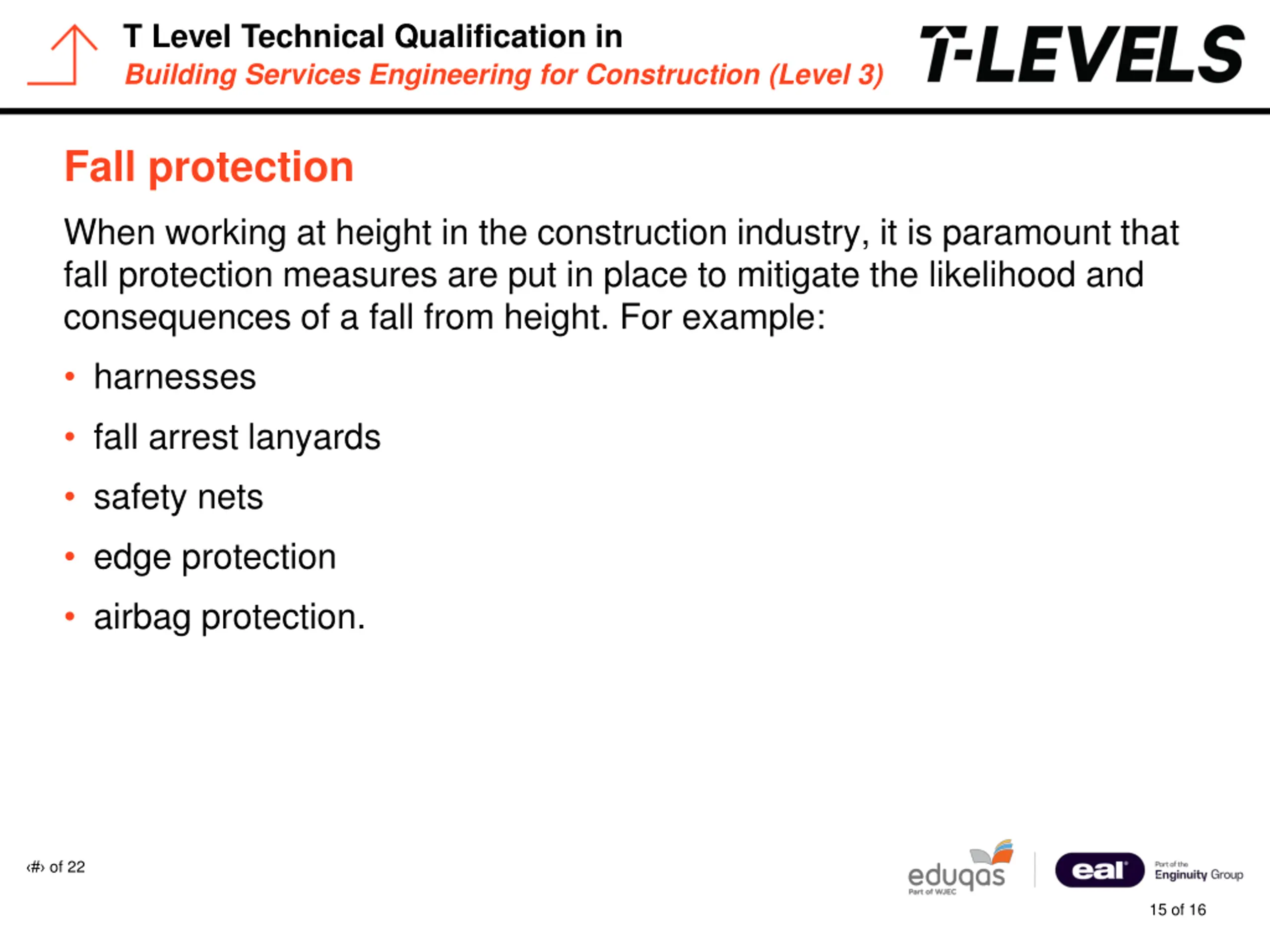 T Level Technical Qualification in
Building Services Engineering for Construction (Level 3)

T-LEVELS

Fall protection

When working at height in the construction industry, it is paramount that fall protection measures are put in place to mitigate the likelihood and consequences of a fall from height. For example:

• harnesses
• fall arrest lanyards
• safety nets
• edge protection
• airbag protection.

‹#› of 22

eduqas
Part of WJEC

eal
Part of the Enginuity Group

15 of 16